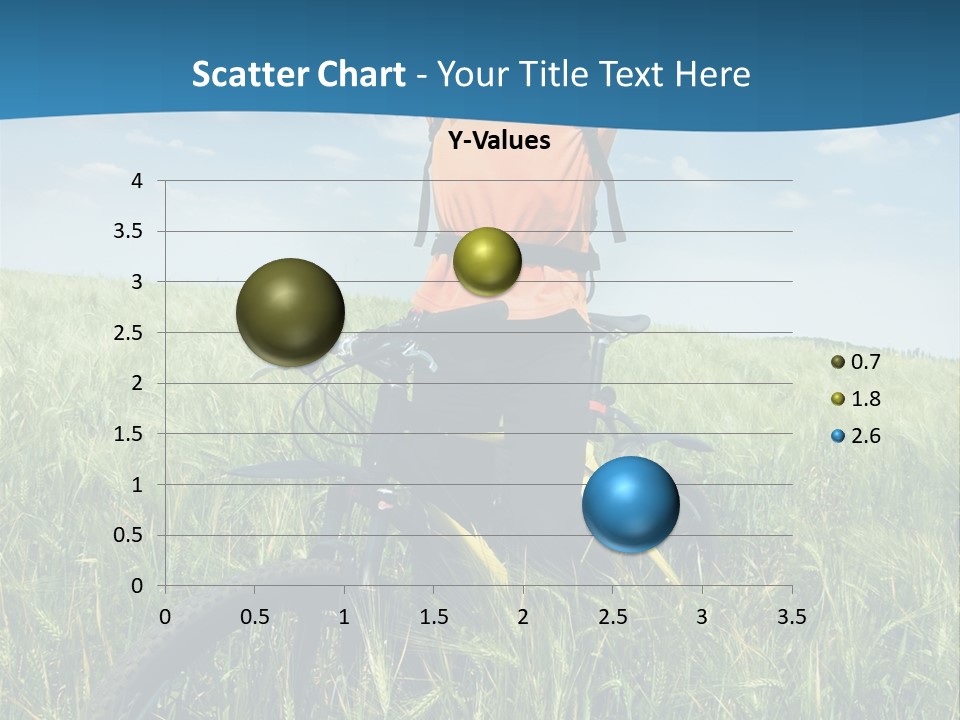 Scatter Chart - Your Title Text Here

Y-Values

4
3.5
3
2.5
2
1.5
1
0.5
0

0 0.5 1 1.5 2 2.5 3 3.5

0.7
1.8
2.6